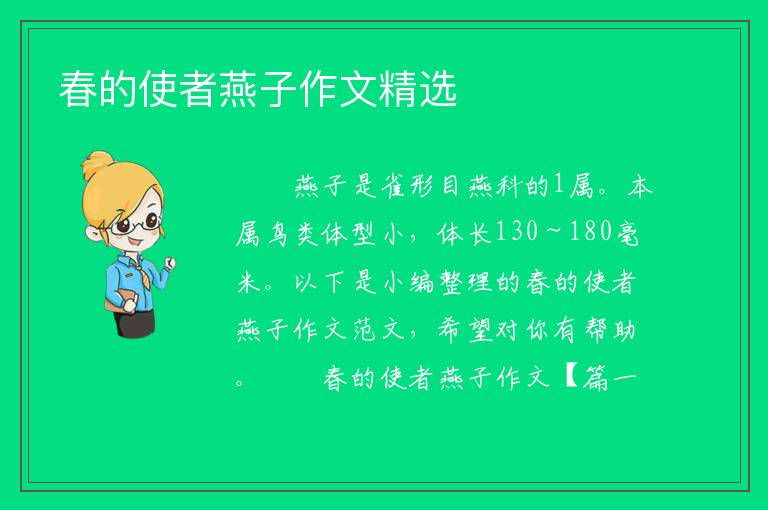 春的使者燕子作文精选

燕子是雀形目燕科的1属。本属鸟类体型小，体长130～180毫米。以下是小编整理的春的使者燕子作文范文，希望对你有帮助。　　春的使者燕子作文【篇一